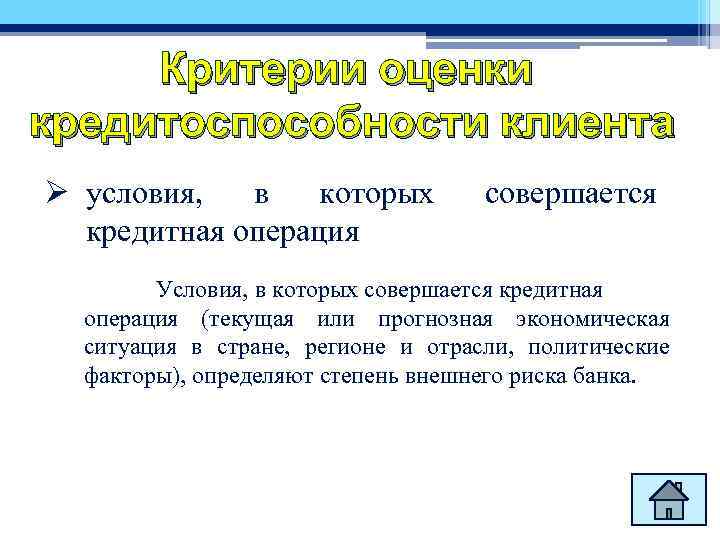 Критерии оценки кредитоспособности клиента

➢ условия, в которых совершается кредитная операция

Условия, в которых совершается кредитная операция (текущая или прогнозная экономическая ситуация в стране, регионе и отрасли, политические факторы), определяют степень внешнего риска банка.